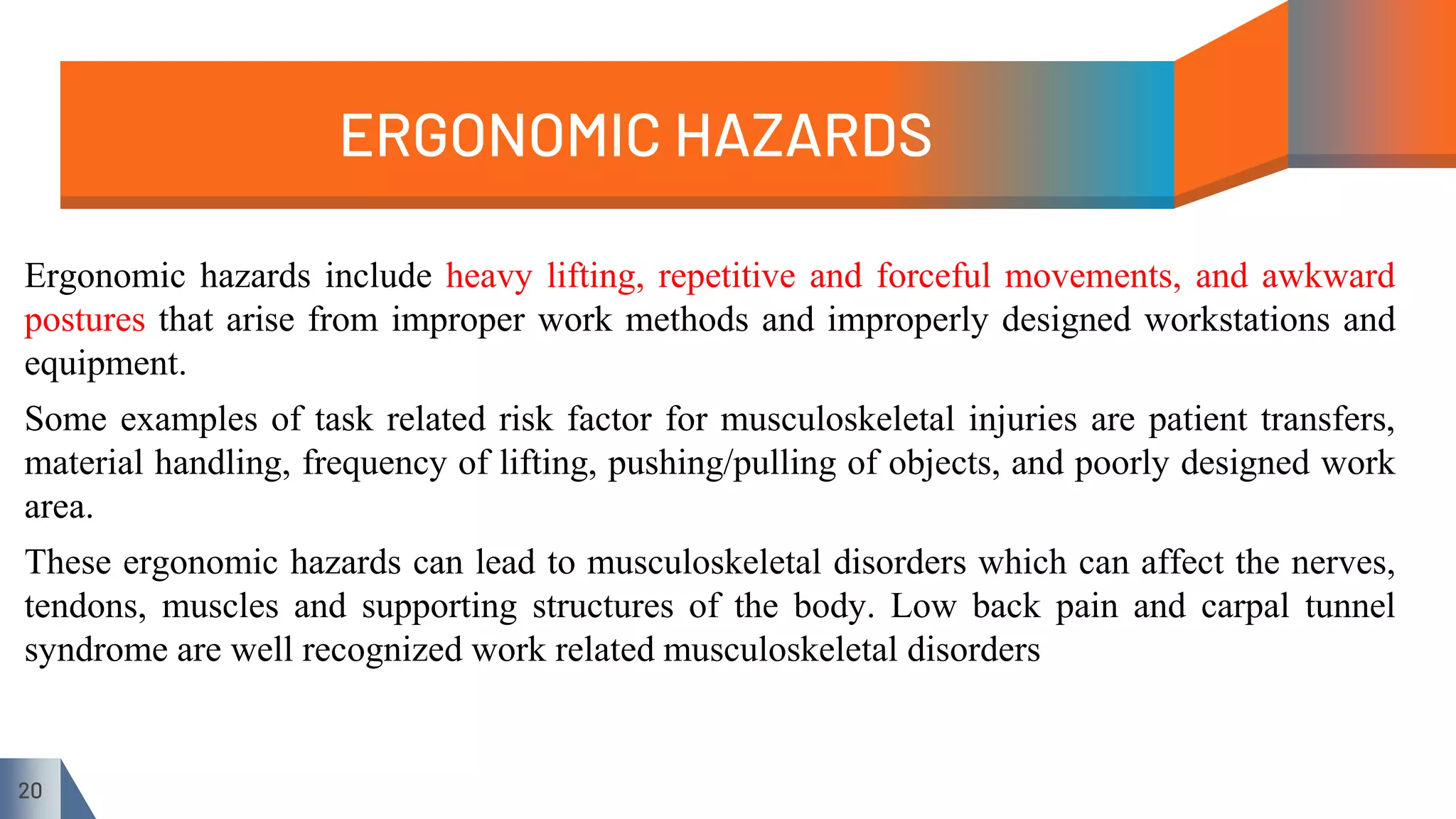 ERGONOMIC HAZARDS

Ergonomic hazards include heavy lifting, repetitive and forceful movements, and awkward postures that arise from improper work methods and improperly designed workstations and equipment.

Some examples of task related risk factor for musculoskeletal injuries are patient transfers, material handling, frequency of lifting, pushing/pulling of objects, and poorly designed work area.

These ergonomic hazards can lead to musculoskeletal disorders which can affect the nerves, tendons, muscles and supporting structures of the body. Low back pain and carpal tunnel syndrome are well recognized work related musculoskeletal disorders

20